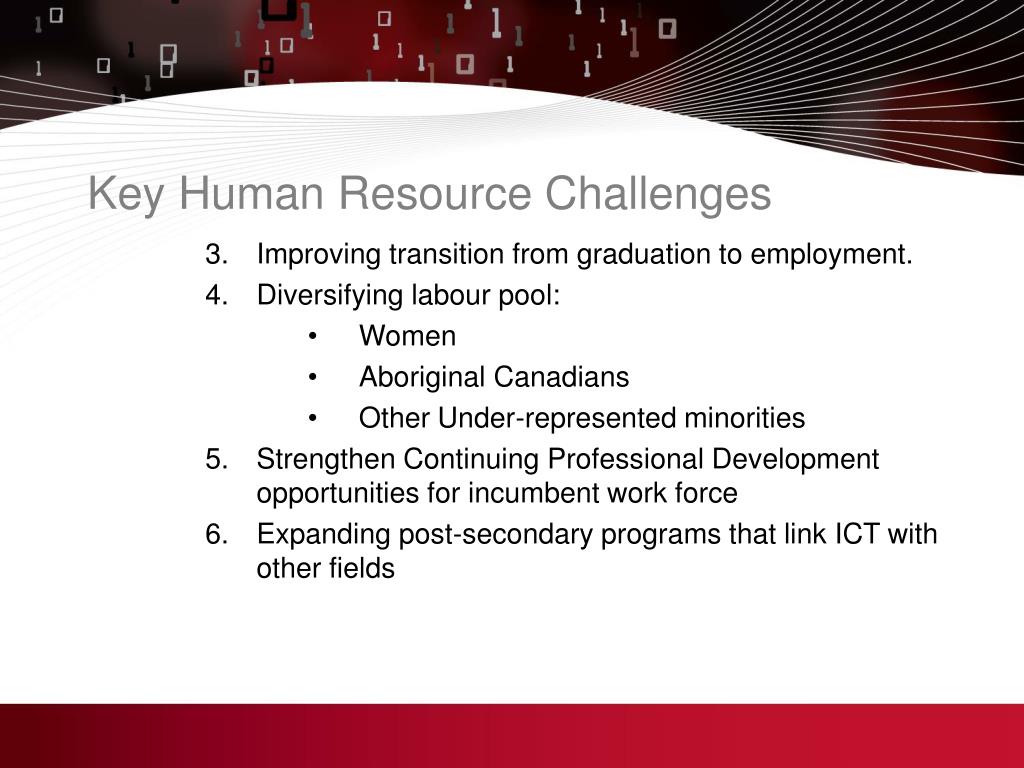 Key Human Resource Challenges

3. Improving transition from graduation to employment.
4. Diversifying labour pool:
 • Women
 • Aboriginal Canadians
 • Other Under-represented minorities
5. Strengthen Continuing Professional Development opportunities for incumbent work force
6. Expanding post-secondary programs that link ICT with other fields